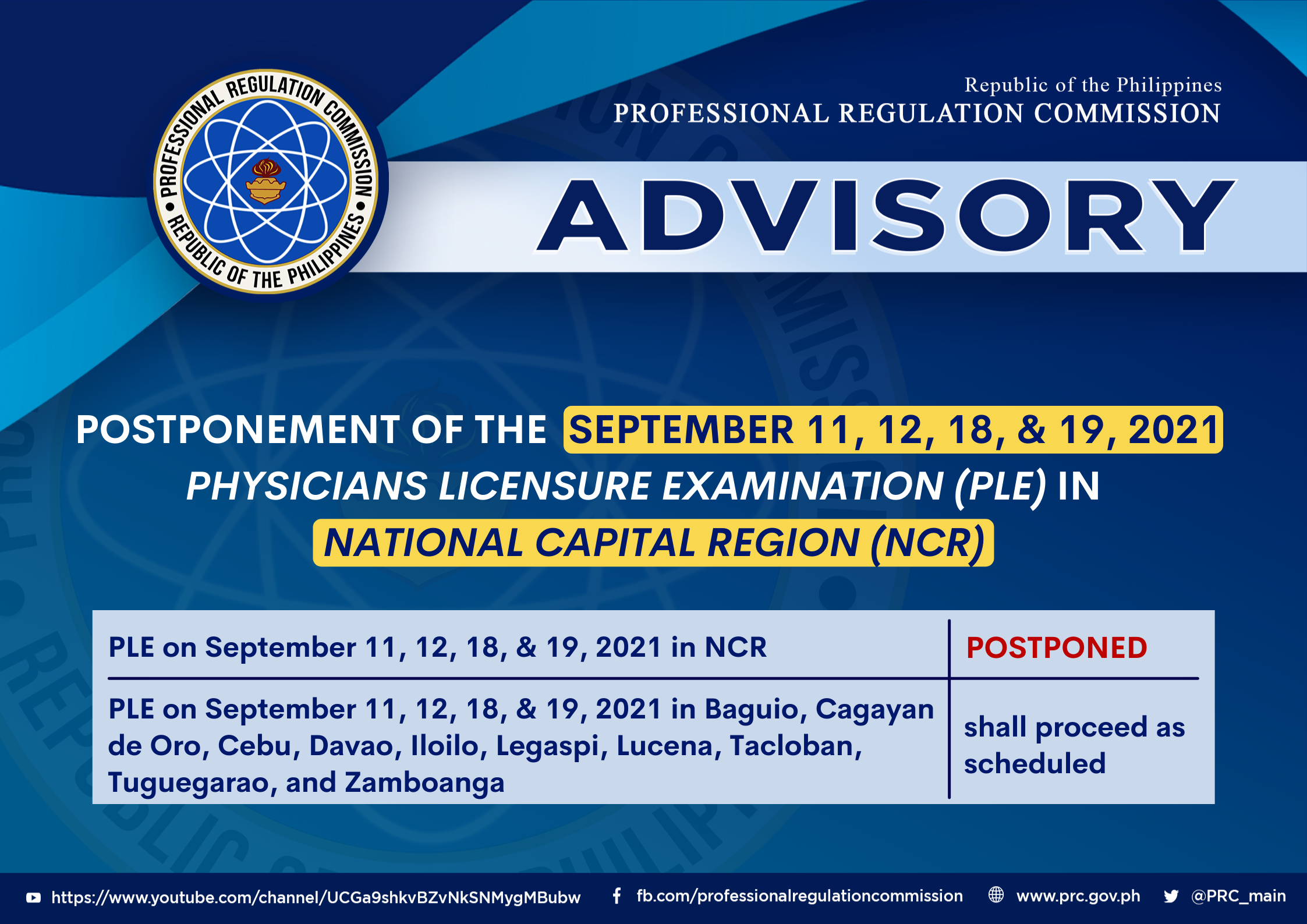 PROFESSIONAL REGULATION COMMISSION • REPUBLIC OF THE PHILIPPINES •

Republic of the Philippines
PROFESSIONAL REGULATION COMMISSION

ADVISORY

POSTPONEMENT OF THE SEPTEMBER 11, 12, 18, & 19, 2021 PHYSICIANS LICENSURE EXAMINATION (PLE) IN NATIONAL CAPITAL REGION (NCR)

| PLE on September 11, 12, 18, & 19, 2021 in NCR | POSTPONED |
|---|---|
| PLE on September 11, 12, 18, & 19, 2021 in Baguio, Cagayan de Oro, Cebu, Davao, Iloilo, Legaspi, Lucena, Tacloban, Tuguegarao, and Zamboanga | shall proceed as scheduled |

https://www.youtube.com/channel/UCGa9shkvBZvNkSNMygMBubw fb.com/professionalregulationcommission www.prc.gov.ph @PRC_main